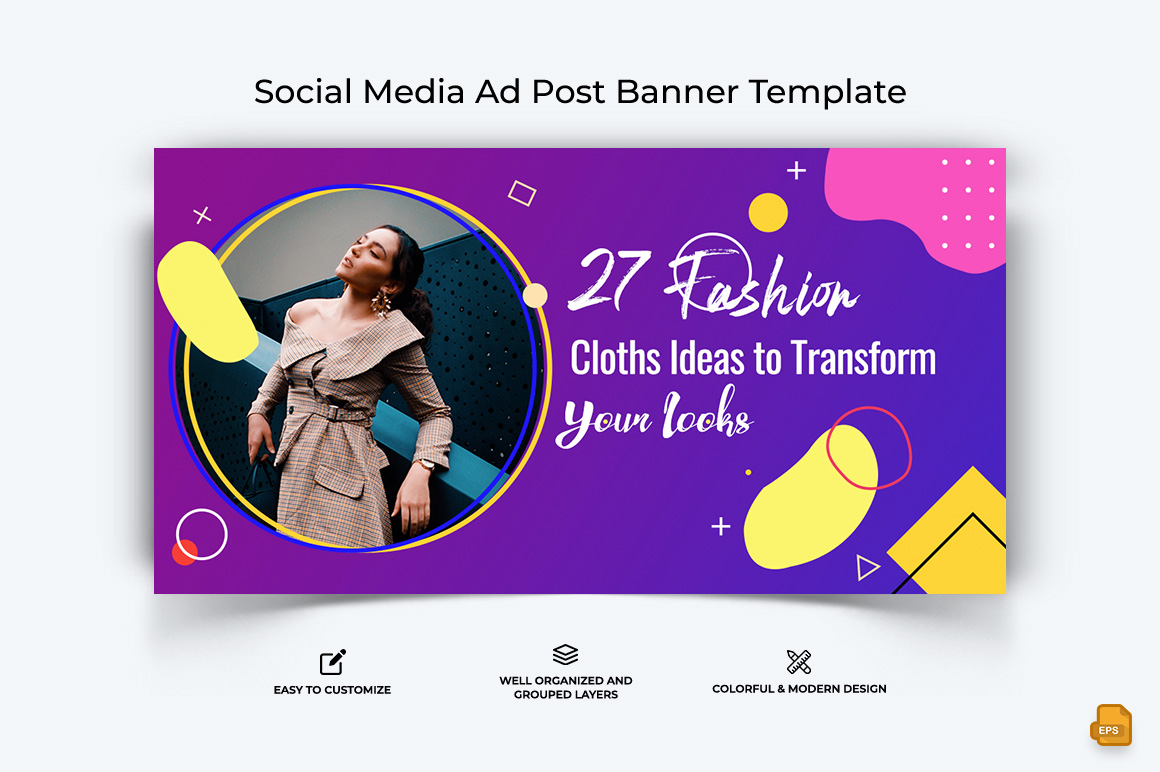 Social Media Ad Post Banner Template

27 Fashion
Cloths Ideas to Transform
Your looks

EASY TO CUSTOMIZE

WELL ORGANIZED AND GROUPED LAYERS

COLORFUL & MODERN DESIGN

EPS